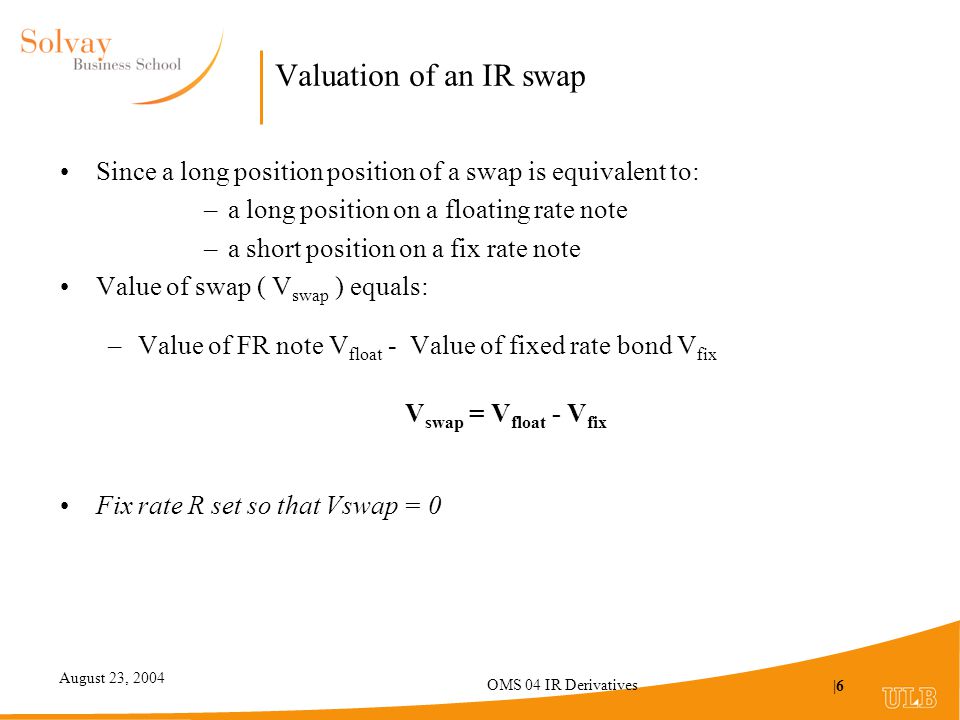 Solvay
Business School

Valuation of an IR swap

• Since a long position position of a swap is equivalent to:
– a long position on a floating rate note
– a short position on a fix rate note
• Value of swap ( $V_{swap}$ ) equals:
– Value of FR note $V_{float}$ - Value of fixed rate bond $V_{fix}$

$V_{swap} = V_{float} - V_{fix}$

• Fix rate R set so that Vswap = 0

August 23, 2004

OMS 04 IR Derivatives

|6

ULB